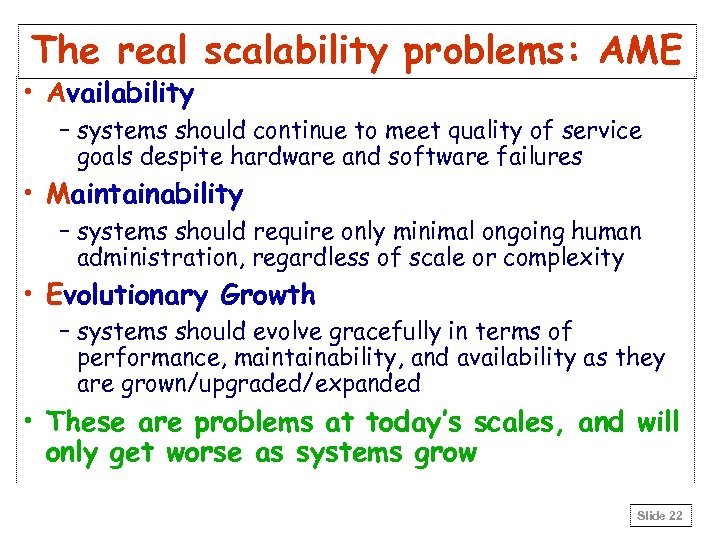 The real scalability problems: AME

• Availability
– systems should continue to meet quality of service goals despite hardware and software failures

• Maintainability
– systems should require only minimal ongoing human administration, regardless of scale or complexity

• Evolutionary Growth
– systems should evolve gracefully in terms of performance, maintainability, and availability as they are grown/upgraded/expanded

• These are problems at today's scales, and will only get worse as systems grow

Slide 22